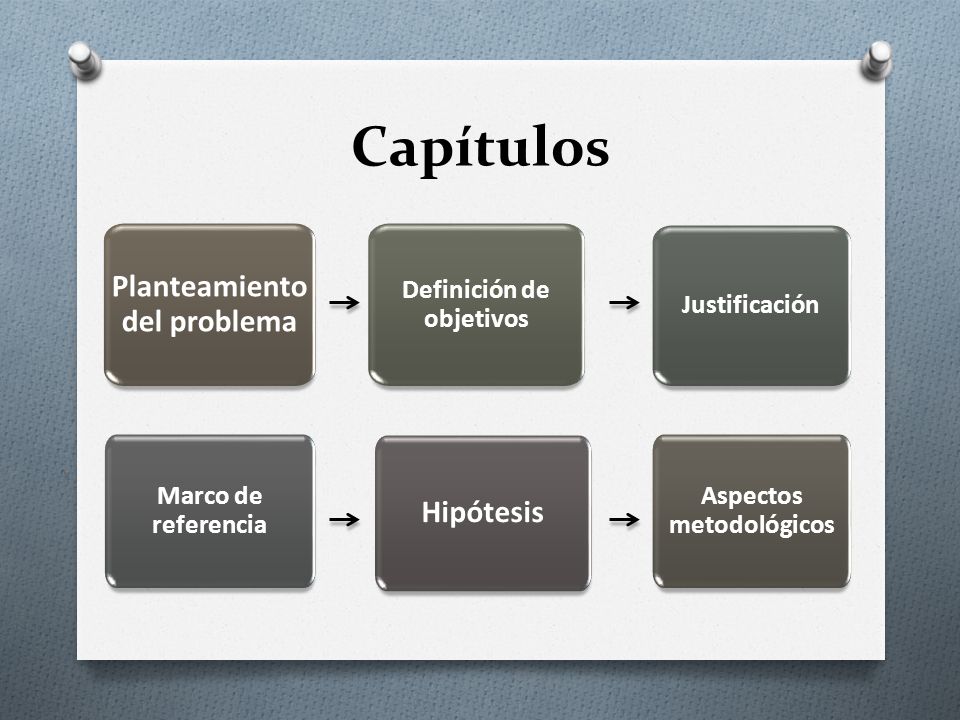 Capítulos

Planteamiento del problema → Definición de objetivos → Justificación

Marco de referencia → Hipótesis → Aspectos metodológicos